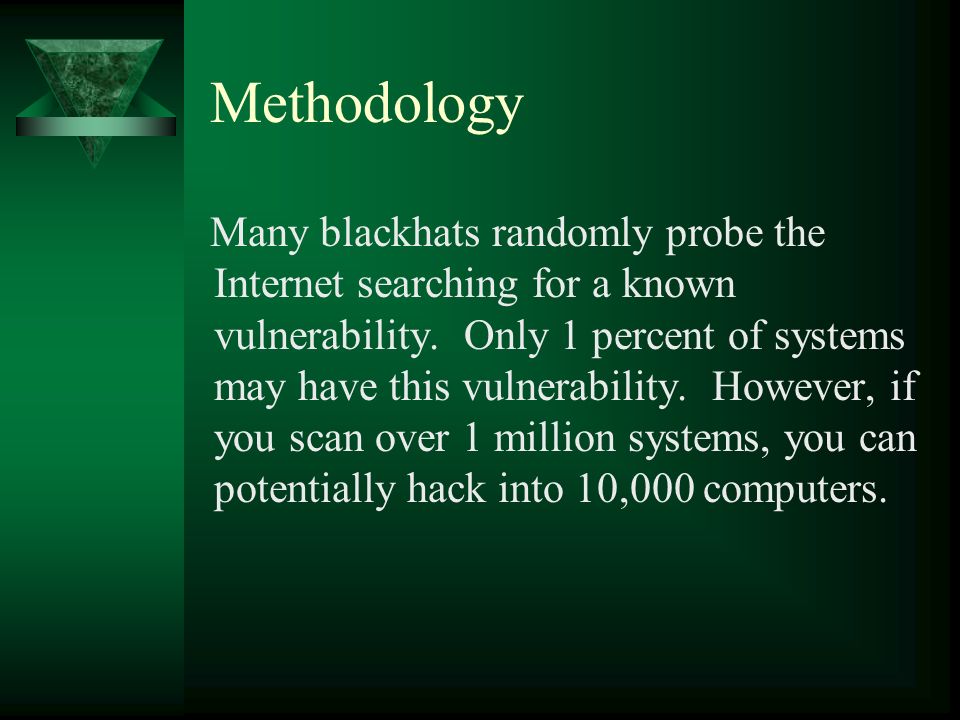 Methodology

Many blackhats randomly probe the Internet searching for a known vulnerability.  Only 1 percent of systems may have this vulnerability.  However, if you scan over 1 million systems, you can potentially hack into 10,000 computers.